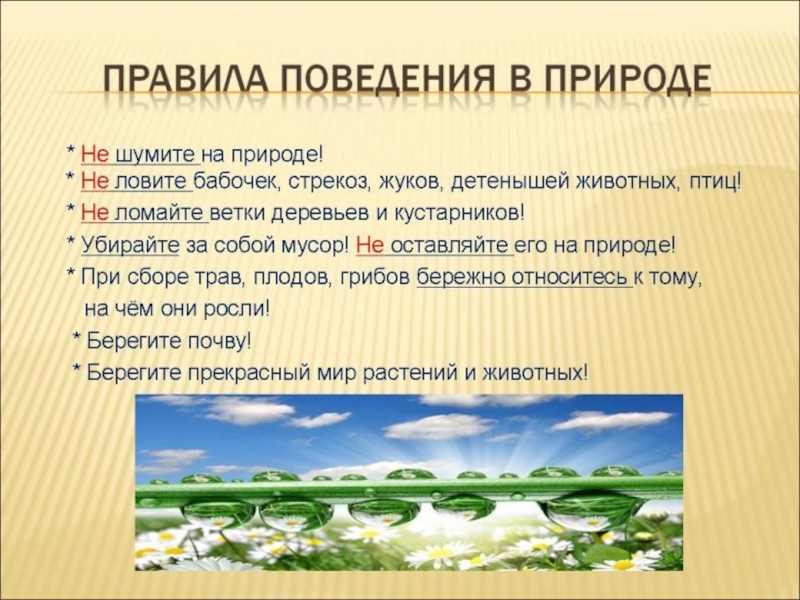 ПРАВИЛА ПОВЕДЕНИЯ В ПРИРОДЕ

* Не шумите на природе!
* Не ловите бабочек, стрекоз, жуков, детенышей животных, птиц!
* Не ломайте ветки деревьев и кустарников!
* Убирайте за собой мусор! Не оставляйте его на природе!
* При сборе трав, плодов, грибов бережно относитесь к тому, на чём они росли!
* Берегите почву!
* Берегите прекрасный мир растений и животных!